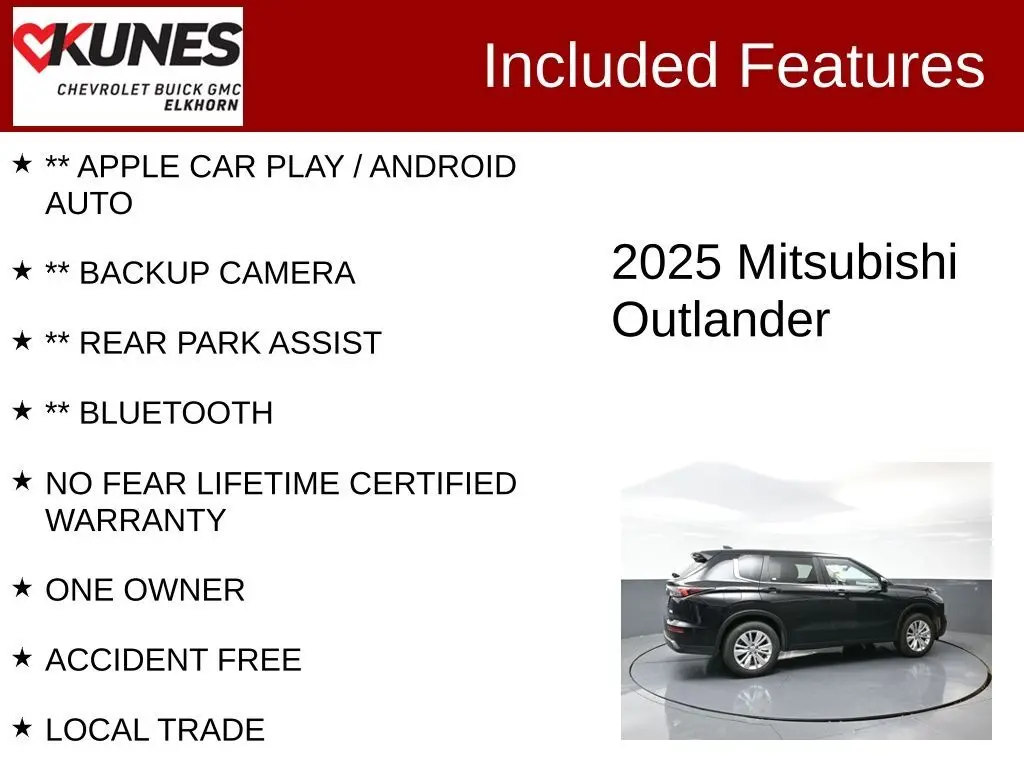 KUNES
CHEVROLET BUICK GMC
ELKHORN

Included Features

★ ** APPLE CAR PLAY / ANDROID AUTO

★ ** BACKUP CAMERA

★ ** REAR PARK ASSIST

★ ** BLUETOOTH

★ NO FEAR LIFETIME CERTIFIED WARRANTY

★ ONE OWNER

★ ACCIDENT FREE

★ LOCAL TRADE

2025 Mitsubishi Outlander